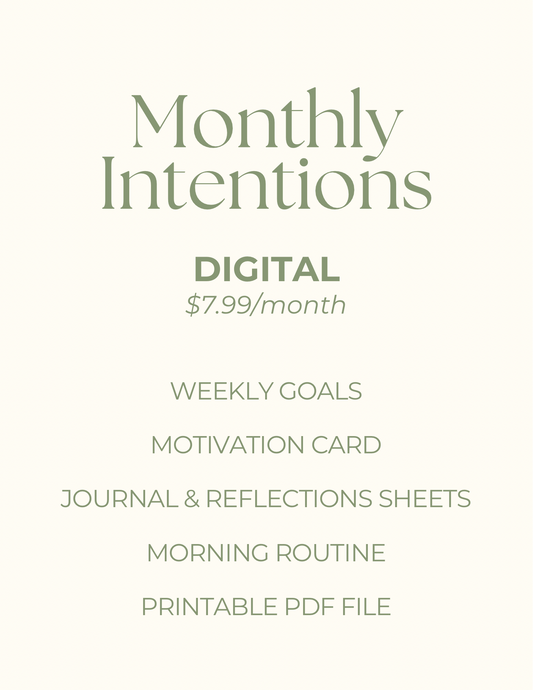 Monthly Intentions

DIGITAL
$7.99/month

WEEKLY GOALS

MOTIVATION CARD

JOURNAL & REFLECTIONS SHEETS

MORNING ROUTINE

PRINTABLE PDF FILE